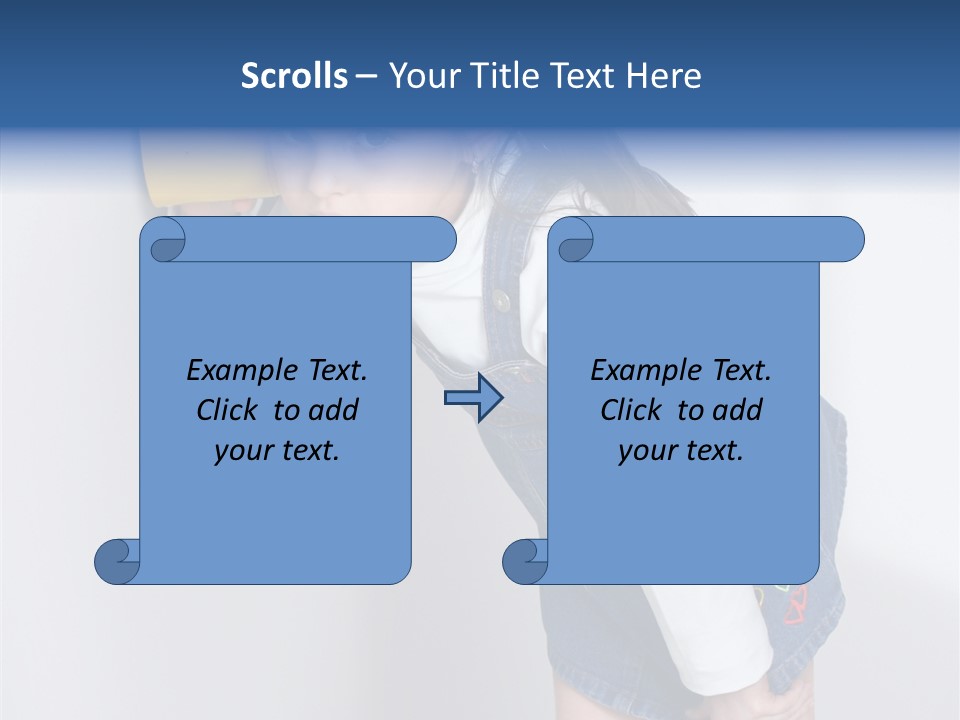 Scrolls – Your Title Text Here

Example Text. Click to add your text.

Example Text. Click to add your text.